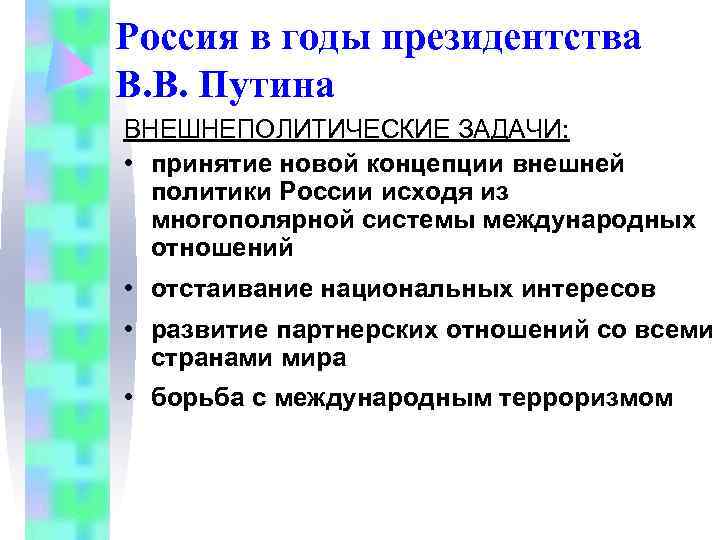 Россия в годы президентства В.В. Путина

ВНЕШНЕПОЛИТИЧЕСКИЕ ЗАДАЧИ:

• принятие новой концепции внешней политики России исходя из многополярной системы международных отношений
• отстаивание национальных интересов
• развитие партнерских отношений со всеми странами мира
• борьба с международным терроризмом